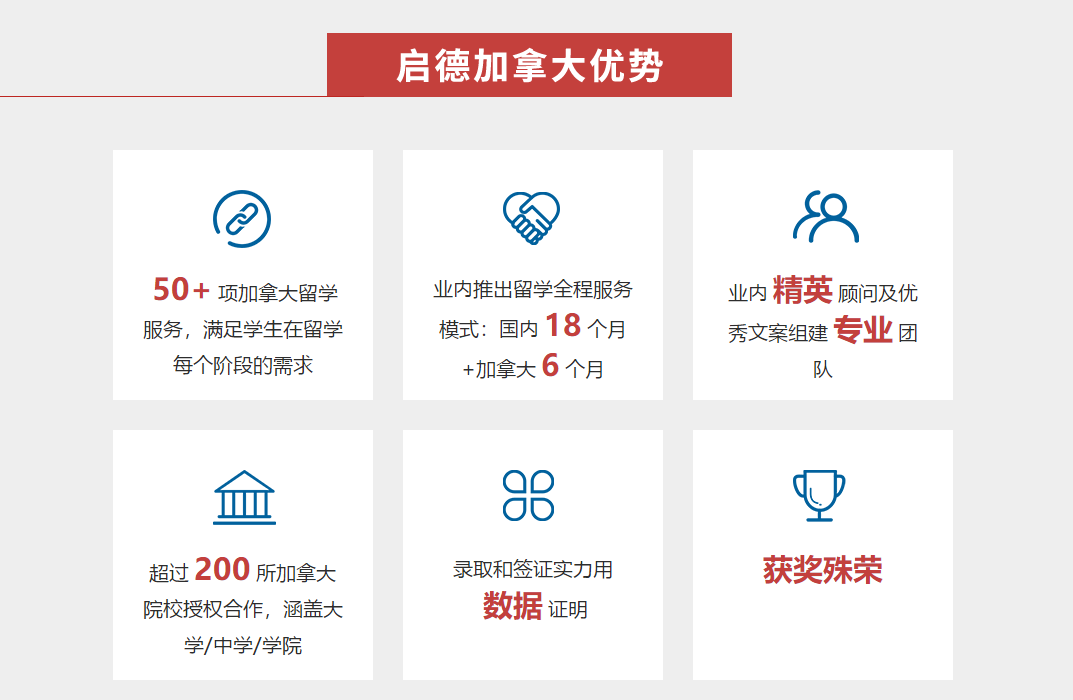 启德加拿大优势

50+ 项加拿大留学服务，满足学生在留学每个阶段的需求

业内推出留学全程服务模式：国内 18 个月 +加拿大 6 个月

业内 精英 顾问及优秀文案组建 专业 团队

超过 200 所加拿大院校授权合作，涵盖大学/中学/学院

录取和签证实力用 数据 证明

获奖殊荣